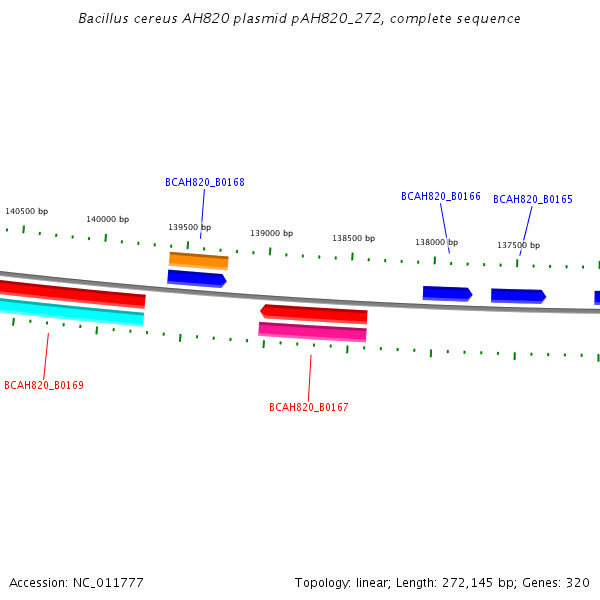 Bacillus cereus AH820 plasmid pAH820_272, complete sequence

BCAH820_B0168

BCAH820_B0166

BCAH820_B0165

140500 bp

140000 bp

139500 bp

139000 bp

138500 bp

138000 bp

137500 bp

BCAH820_B0169

BCAH820_B0167

Accession: NC_011777

Topology: linear; Length: 272,145 bp; Genes: 320